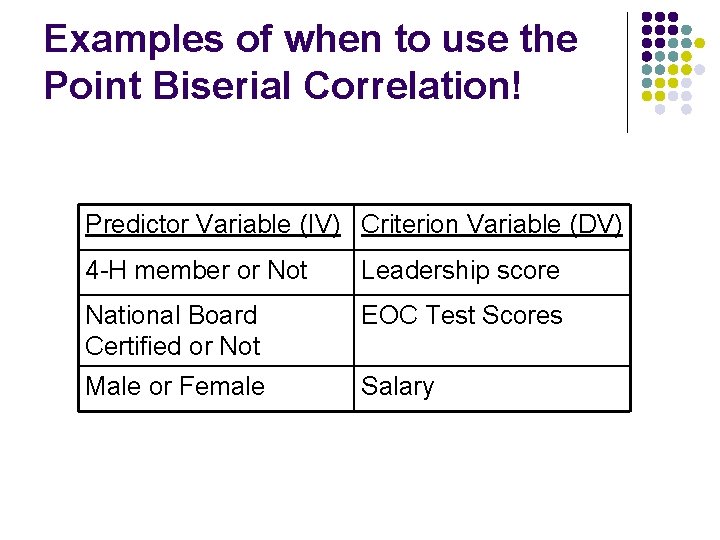 Examples of when to use the Point Biserial Correlation!

| Predictor Variable (IV) | Criterion Variable (DV) |
|---|---|
| 4-H member or Not | Leadership score |
| National Board Certified or Not | EOC Test Scores |
| Male or Female | Salary |